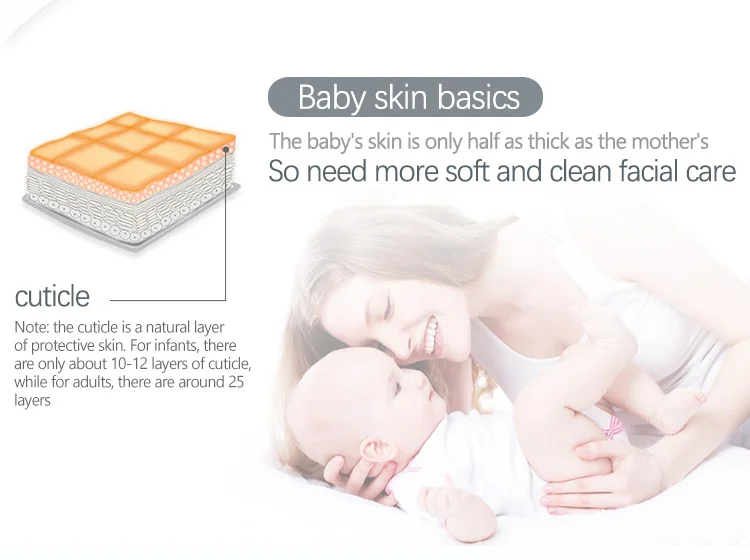 Baby skin basics

The baby's skin is only half as thick as the mother's

So need more soft and clean facial care

cuticle

Note: the cuticle is a natural layer of protective skin. For infants, there are only about 10-12 layers of cuticle, while for adults, there are around 25 layers